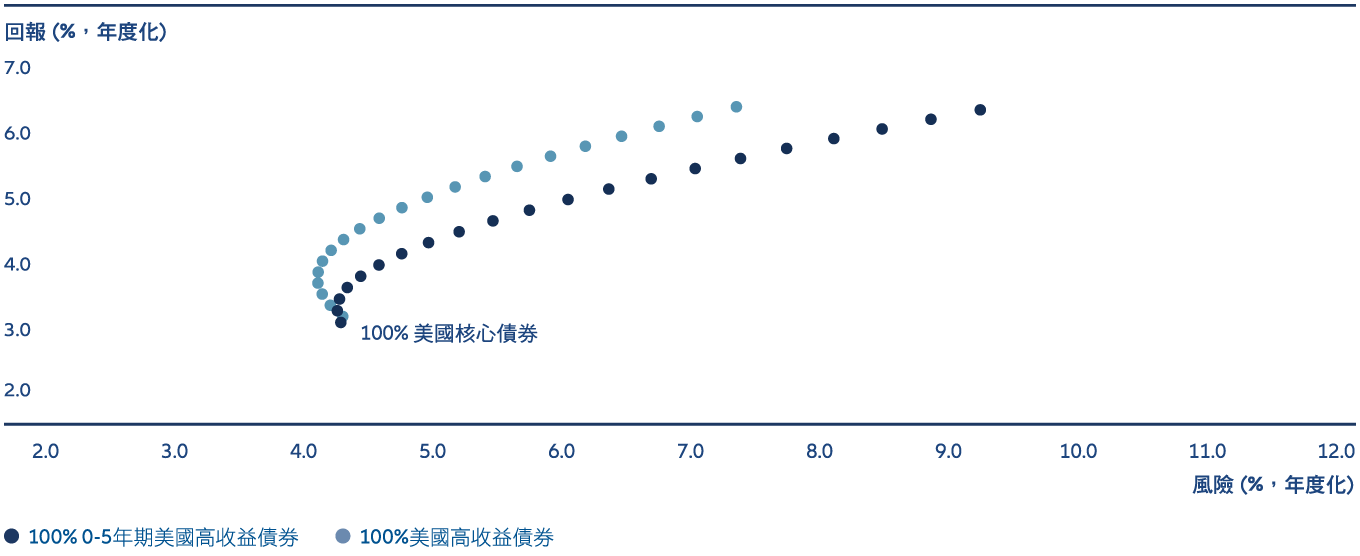 回報 (%，年度化)

7.0
6.0
5.0
4.0
3.0
2.0

100% 美國核心債券

2.0 3.0 4.0 5.0 6.0 7.0 8.0 9.0 10.0 11.0 12.0

風險 (%，年度化)

100% 0-5年期美國高收益債券
100%美國高收益債券